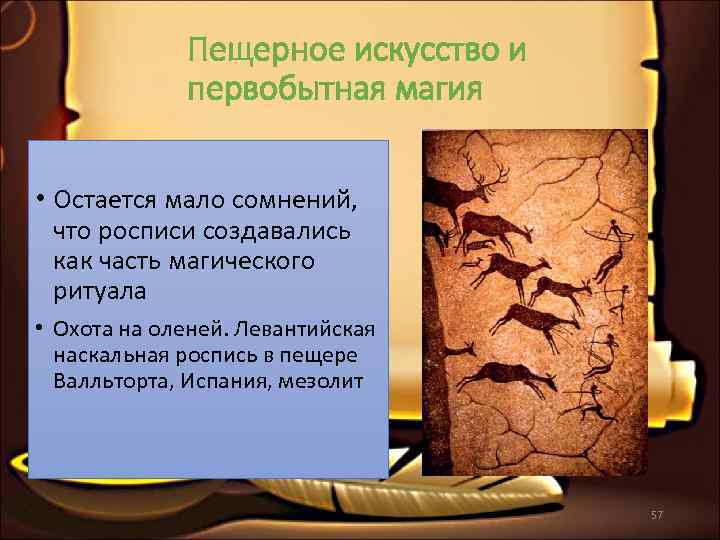 Пещерное искусство и первобытная магия

• Остается мало сомнений, что росписи создавались как часть магического ритуала

• Охота на оленей. Левантийская наскальная роспись в пещере Валльторта, Испания, мезолит

57